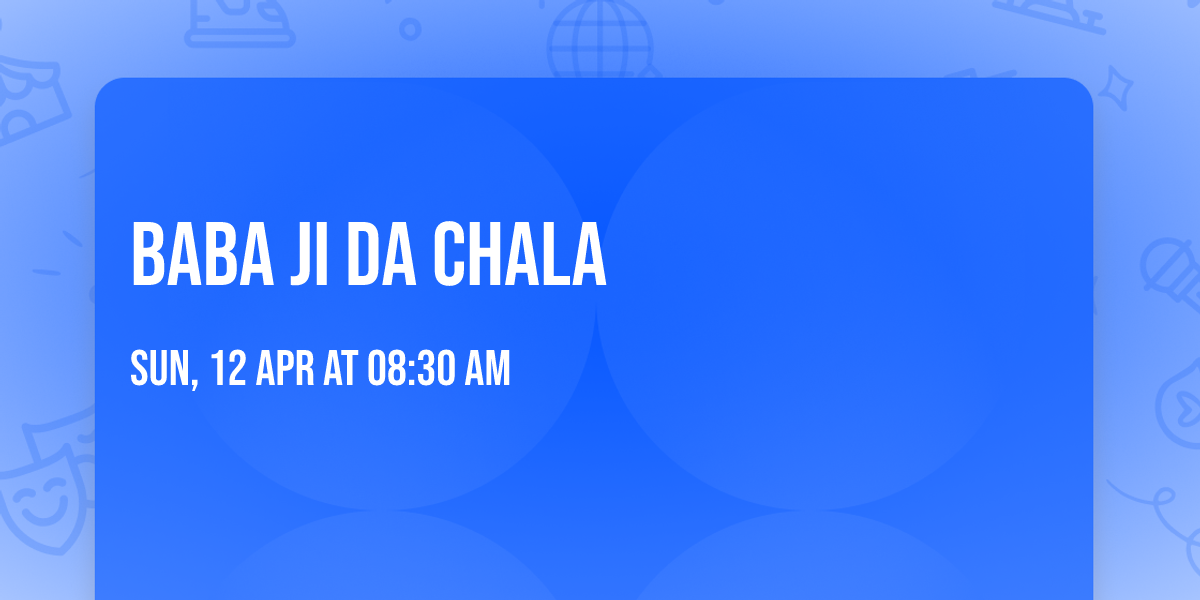 BABA JI DA CHALA

SUN, 12 APR AT 08:30 AM